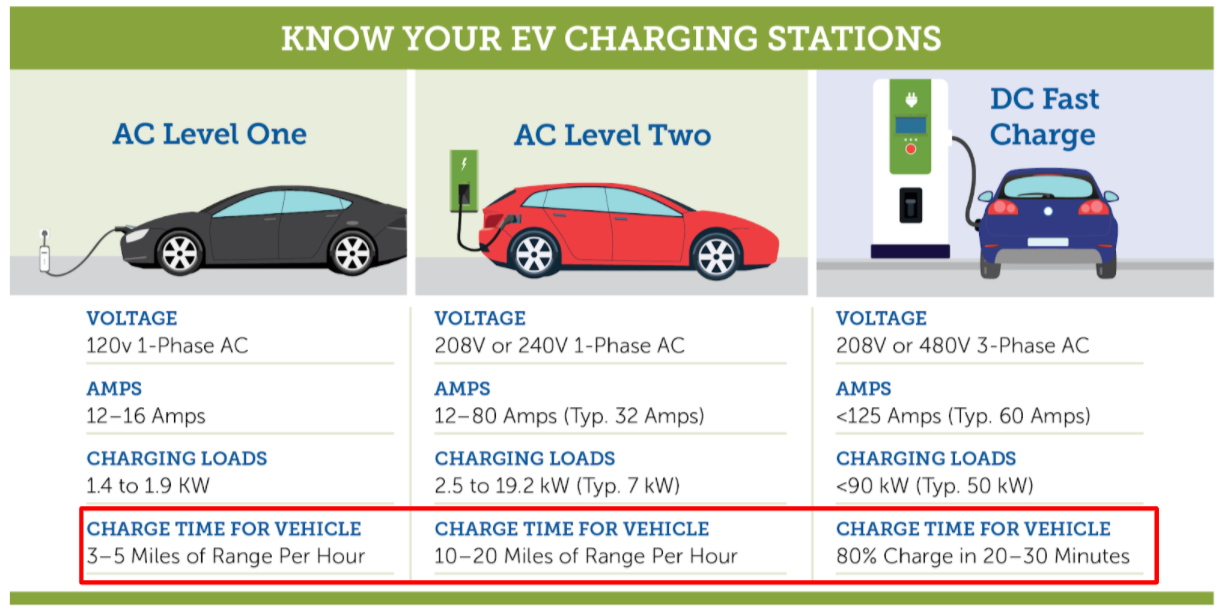 KNOW YOUR EV CHARGING STATIONS

AC Level One

VOLTAGE
120v 1-Phase AC

AMPS
12–16 Amps

CHARGING LOADS
1.4 to 1.9 KW

CHARGE TIME FOR VEHICLE
3–5 Miles of Range Per Hour

AC Level Two

VOLTAGE
208V or 240V 1-Phase AC

AMPS
12–80 Amps (Typ. 32 Amps)

CHARGING LOADS
2.5 to 19.2 kW (Typ. 7 kW)

CHARGE TIME FOR VEHICLE
10–20 Miles of Range Per Hour

DC Fast Charge

VOLTAGE
208V or 480V 3-Phase AC

AMPS
<125 Amps (Typ. 60 Amps)

CHARGING LOADS
<90 kW (Typ. 50 kW)

CHARGE TIME FOR VEHICLE
80% Charge in 20–30 Minutes